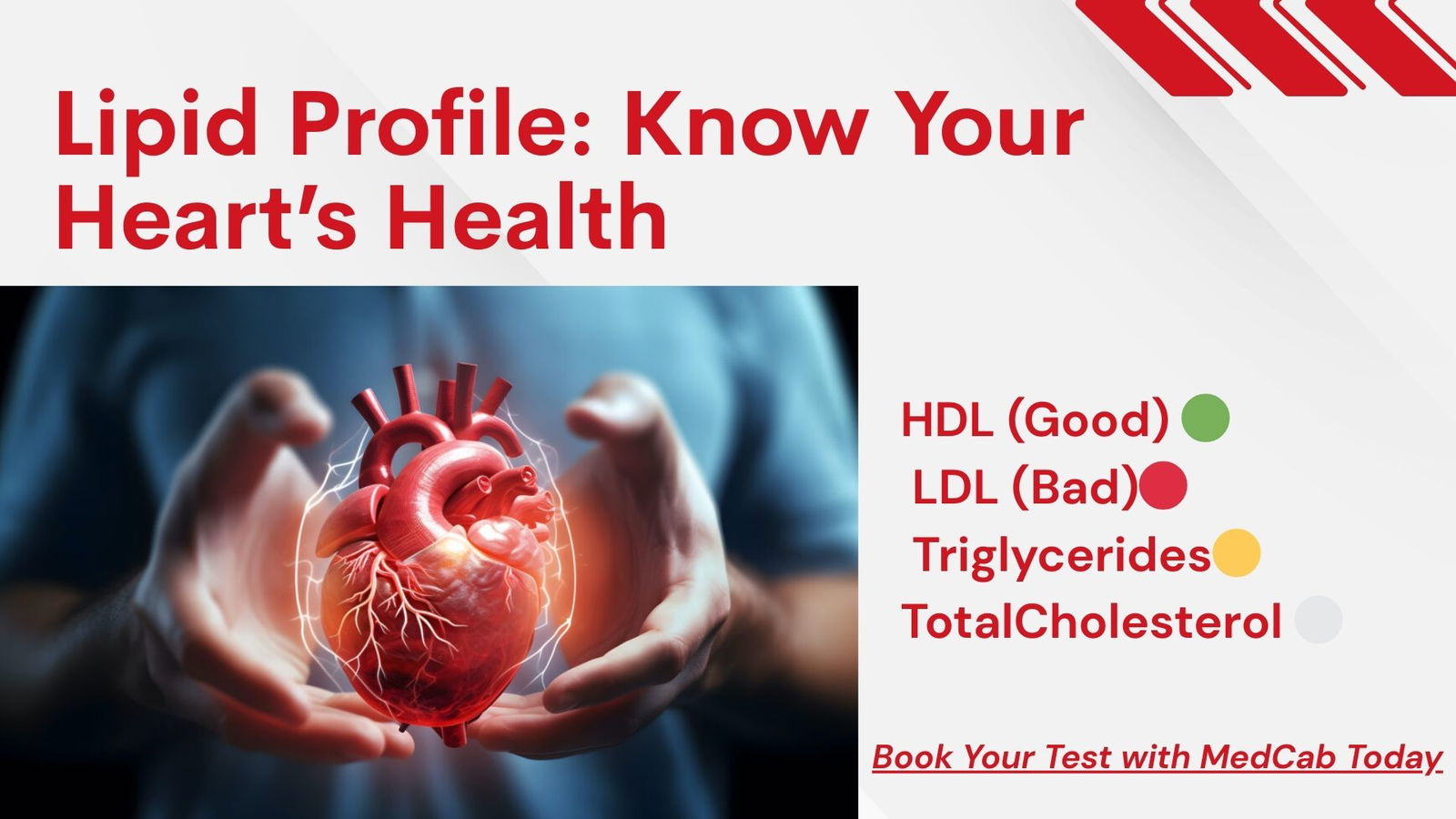 Lipid Profile: Know Your Heart's Health

HDL (Good)
LDL (Bad)
Triglycerides
TotalCholesterol

Book Your Test with MedCab Today